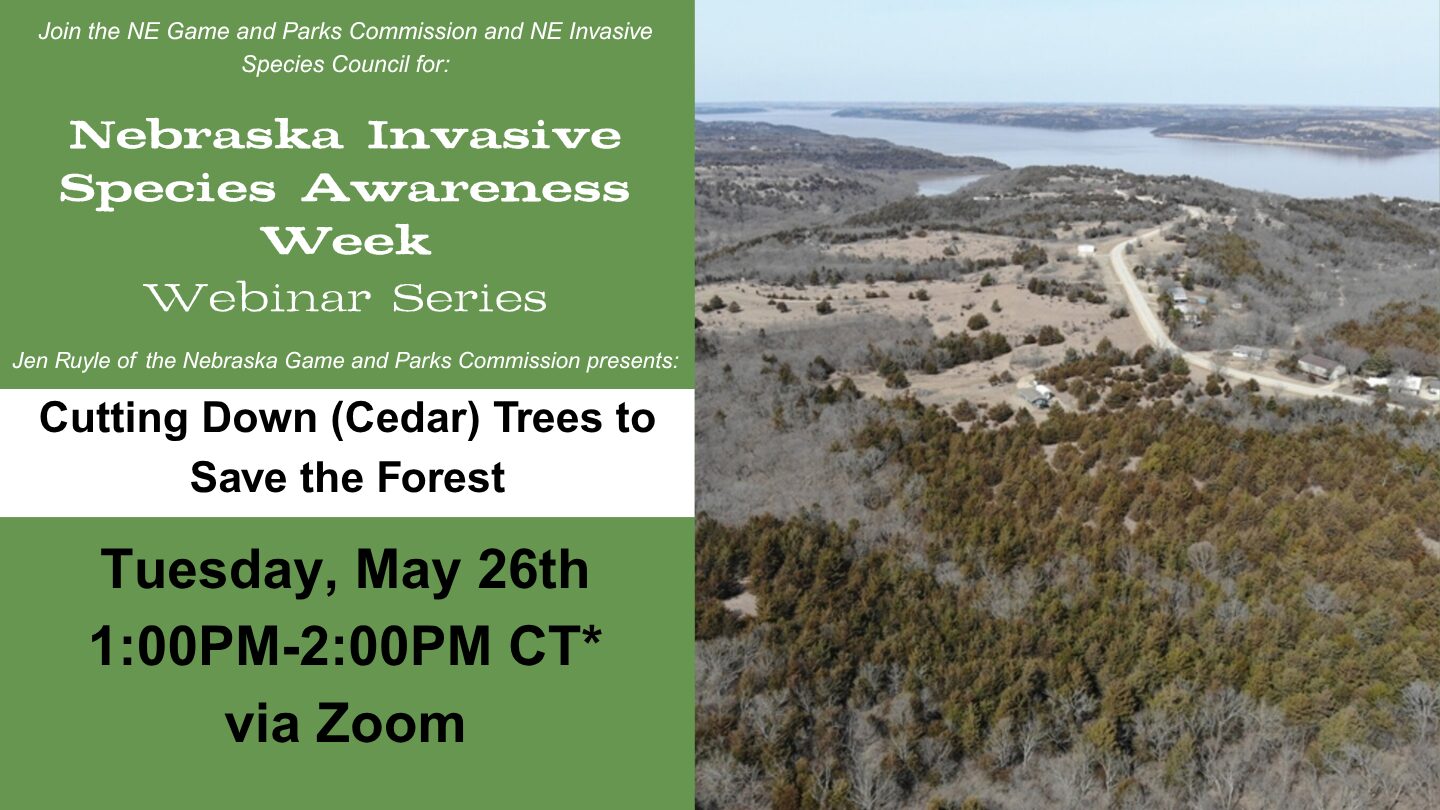 Join the NE Game and Parks Commission and NE Invasive Species Council for:

Nebraska Invasive Species Awareness Week
Webinar Series

Jen Ruyle of the Nebraska Game and Parks Commission presents:

Cutting Down (Cedar) Trees to Save the Forest

Tuesday, May 26th
1:00PM-2:00PM CT*
via Zoom